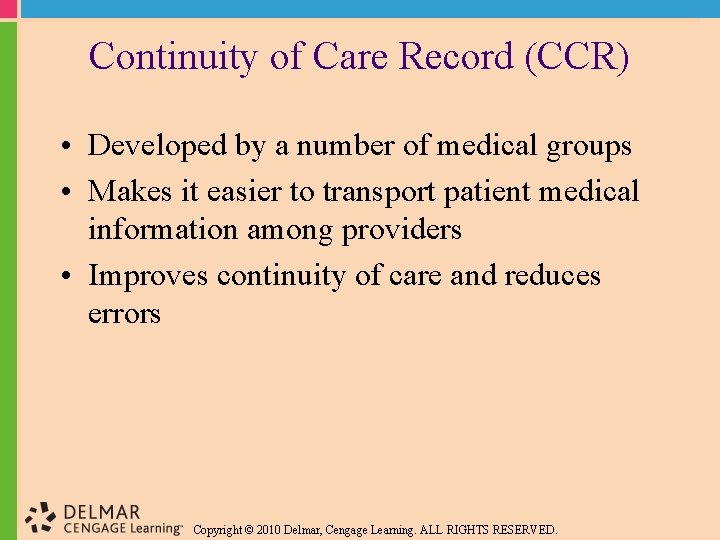 Continuity of Care Record (CCR)

• Developed by a number of medical groups

• Makes it easier to transport patient medical information among providers

• Improves continuity of care and reduces errors

DELMAR
CENGAGE Learning™

Copyright © 2010 Delmar, Cengage Learning. ALL RIGHTS RESERVED.